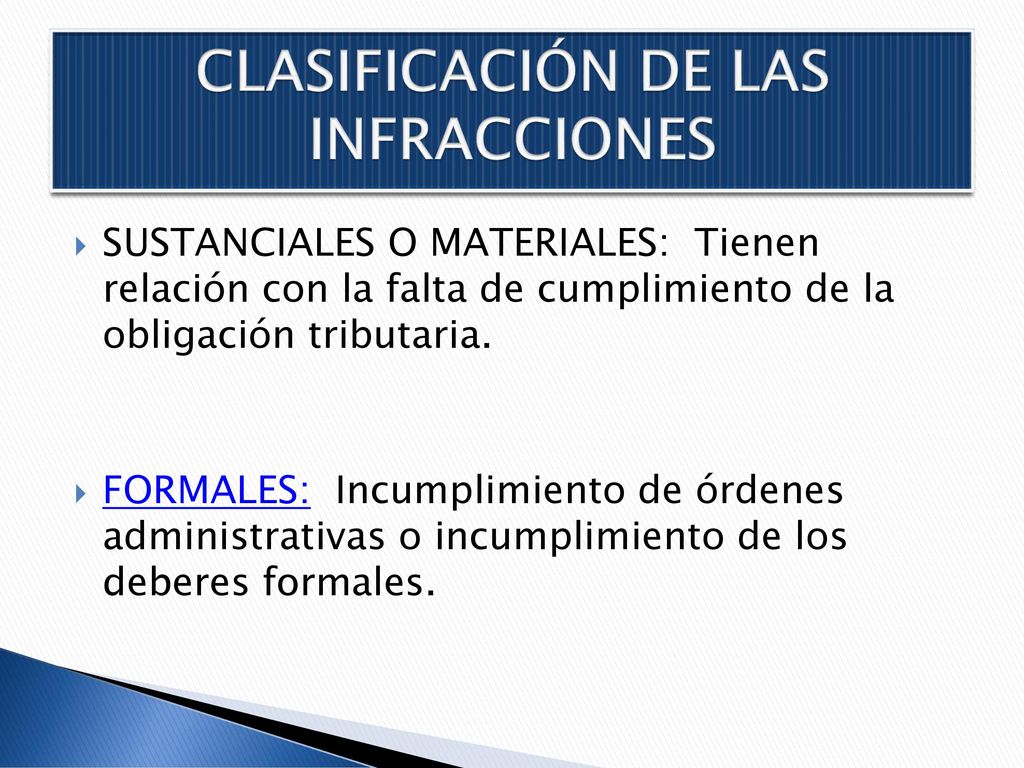 CLASIFICACIÓN DE LAS INFRACCIONES

SUSTANCIALES O MATERIALES: Tienen relación con la falta de cumplimiento de la obligación tributaria.

FORMALES: Incumplimiento de órdenes administrativas o incumplimiento de los deberes formales.